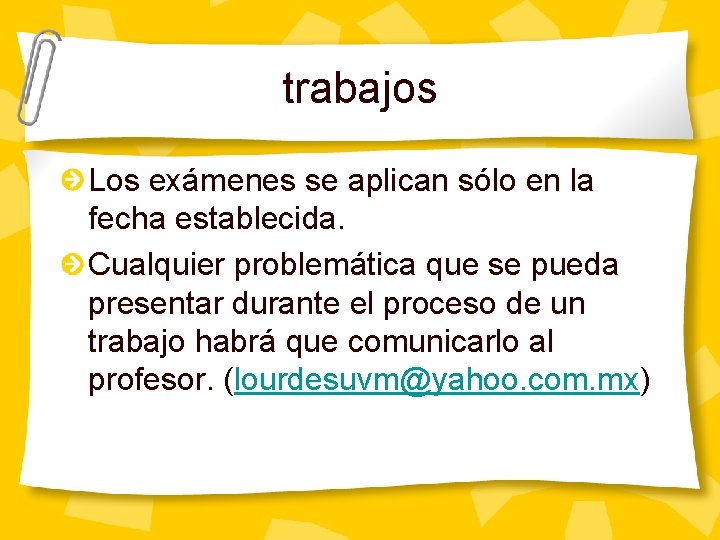 trabajos

Los exámenes se aplican sólo en la fecha establecida.

Cualquier problemática que se pueda presentar durante el proceso de un trabajo habrá que comunicarlo al profesor. (lourdesuvm@yahoo.com.mx)